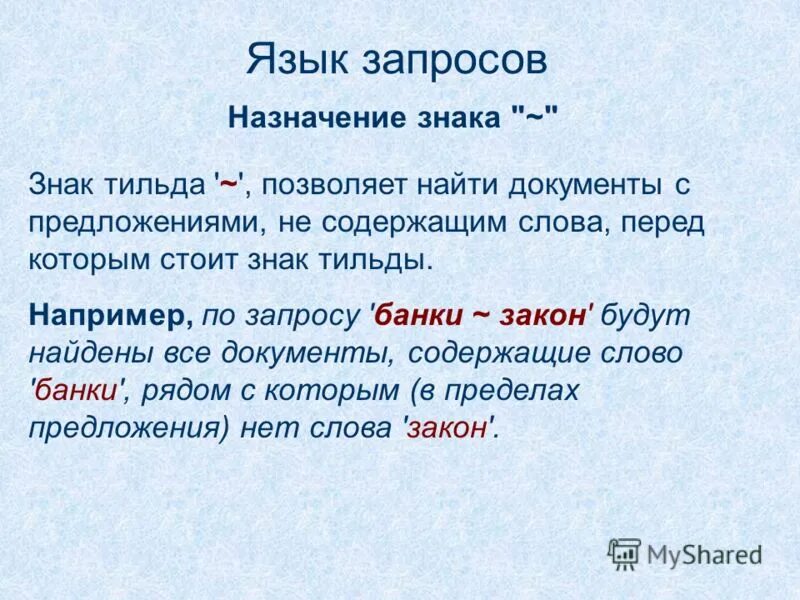 Язык запросов

Назначение знака "~"

Знак тильда '~', позволяет найти документы с предложениями, не содержащим слова, перед которым стоит знак тильды.

Например, по запросу 'банки ~ закон' будут найдены все документы, содержащие слово 'банки', рядом с которым (в пределах предложения) нет слова 'закон'.

MyShared